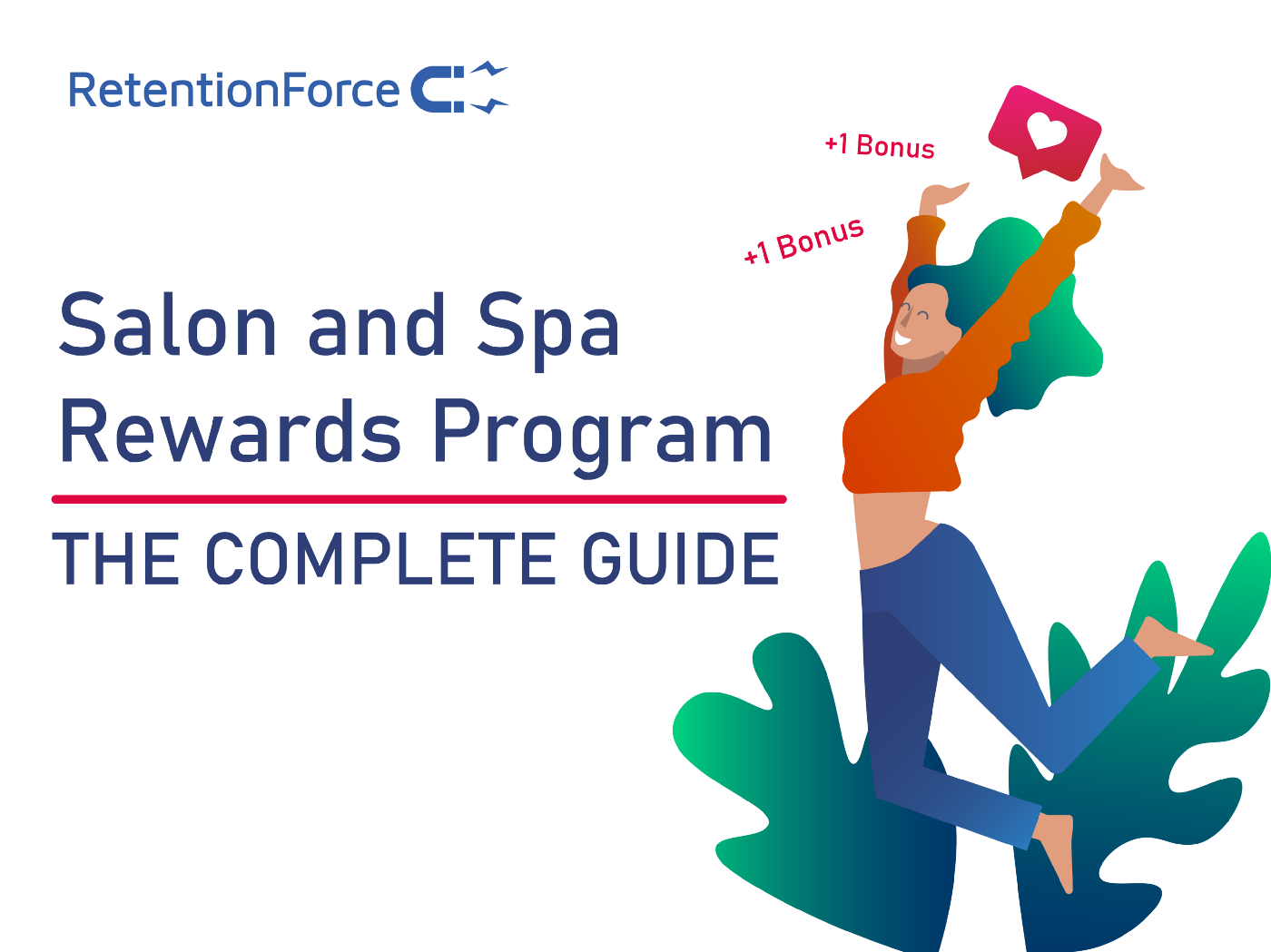 RetentionForce

+1 Bonus

+1 Bonus

Salon and Spa Rewards Program

THE COMPLETE GUIDE